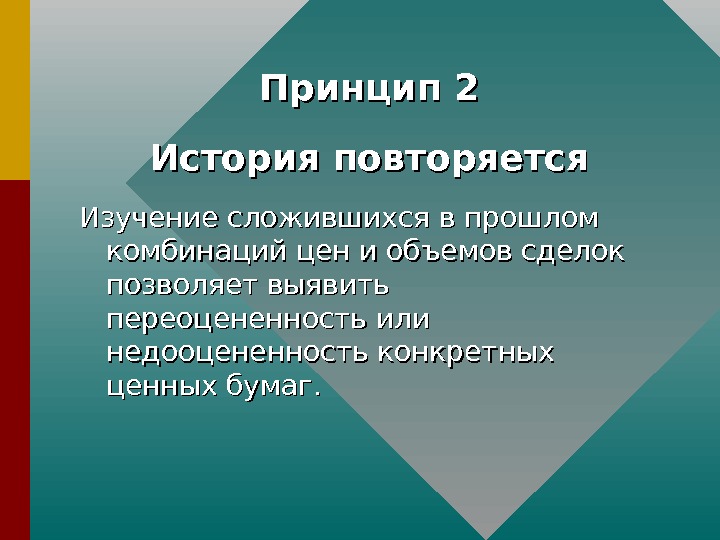 Принцип 2

История повторяется

Изучение сложившихся в прошлом комбинаций цен и объемов сделок позволяет выявить переоцененность или недооцененность конкретных ценных бумаг.